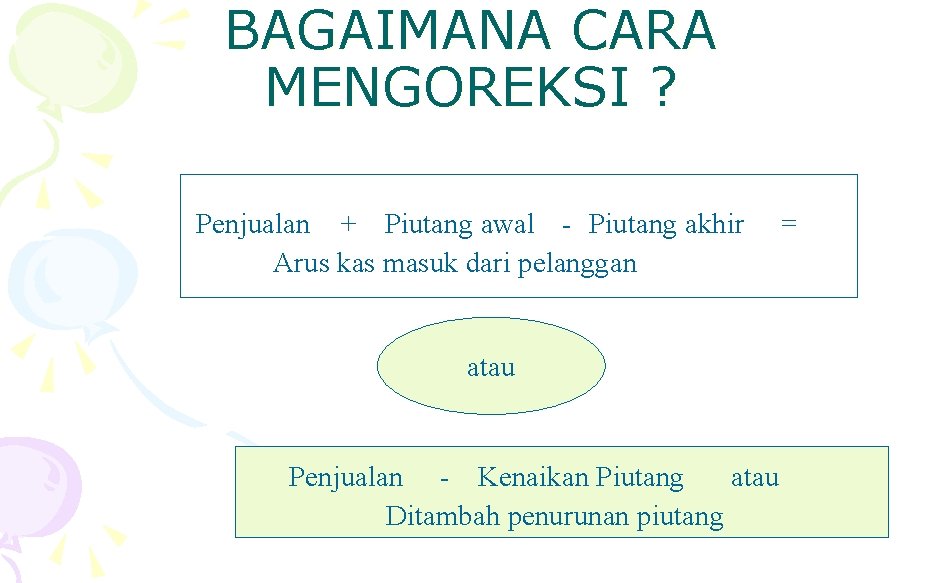 BAGAIMANA CARA MENGOREKSI ?

Penjualan + Piutang awal - Piutang akhir = Arus kas masuk dari pelanggan

atau

Penjualan - Kenaikan Piutang atau Ditambah penurunan piutang